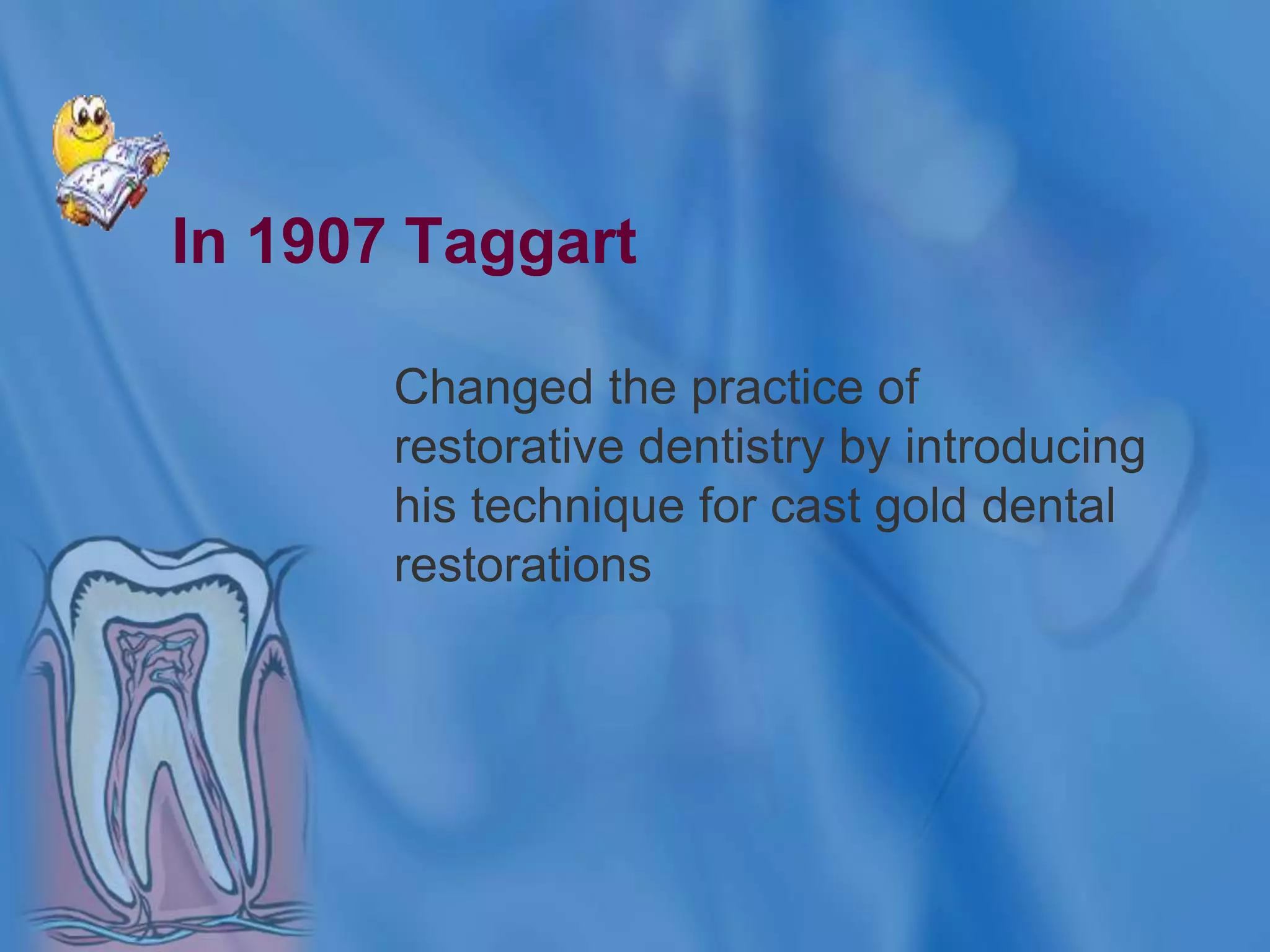 In 1907 Taggart

Changed the practice of restorative dentistry by introducing his technique for cast gold dental restorations